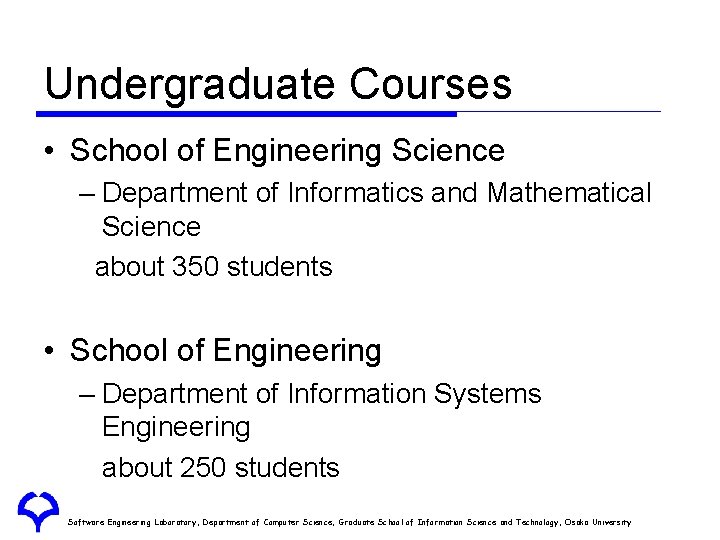 Undergraduate Courses

• School of Engineering Science

– Department of Informatics and Mathematical Science

about 350 students

• School of Engineering

– Department of Information Systems Engineering

about 250 students

Software Engineering Laboratory, Department of Computer Science, Graduate School of Information Science and Technology, Osaka University